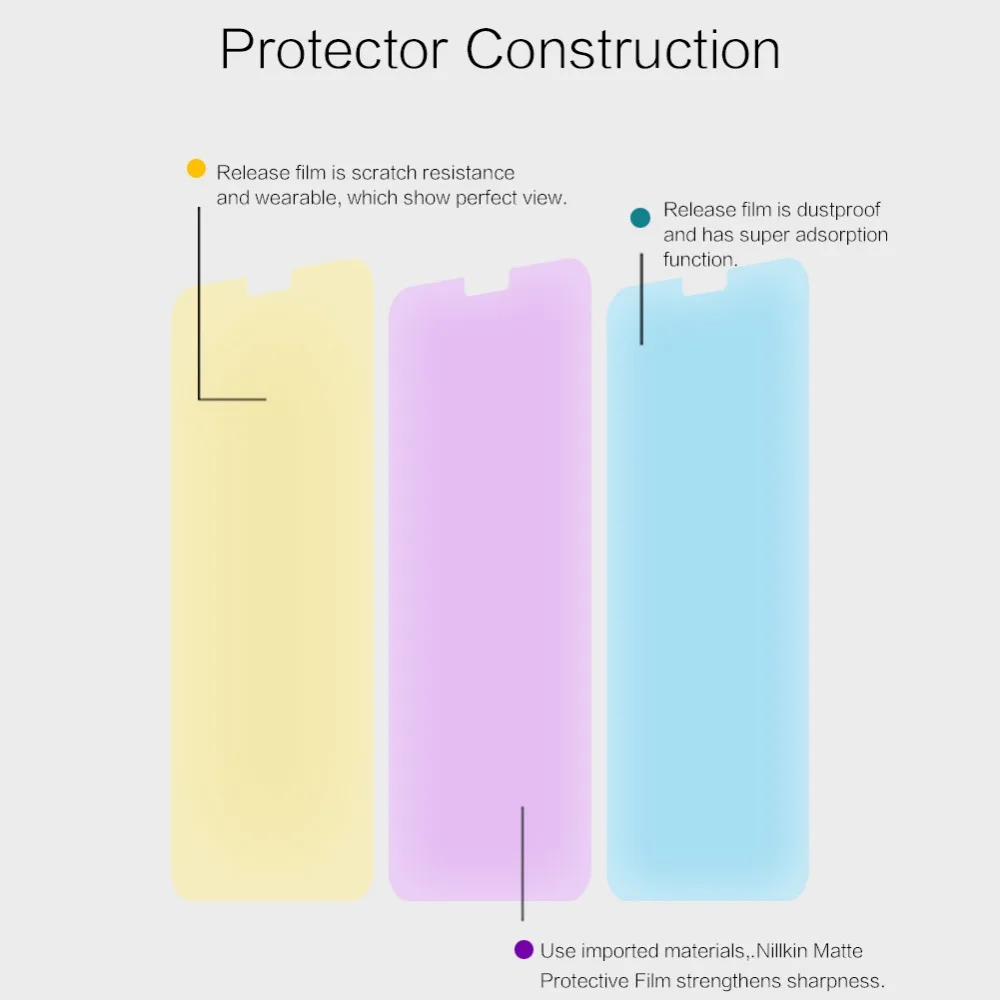 Protector Construction

Release film is scratch resistance and wearable, which show perfect view.

Release film is dustproof and has super adsorption function.

Use imported materials,.Nillkin Matte Protective Film strengthens sharpness.